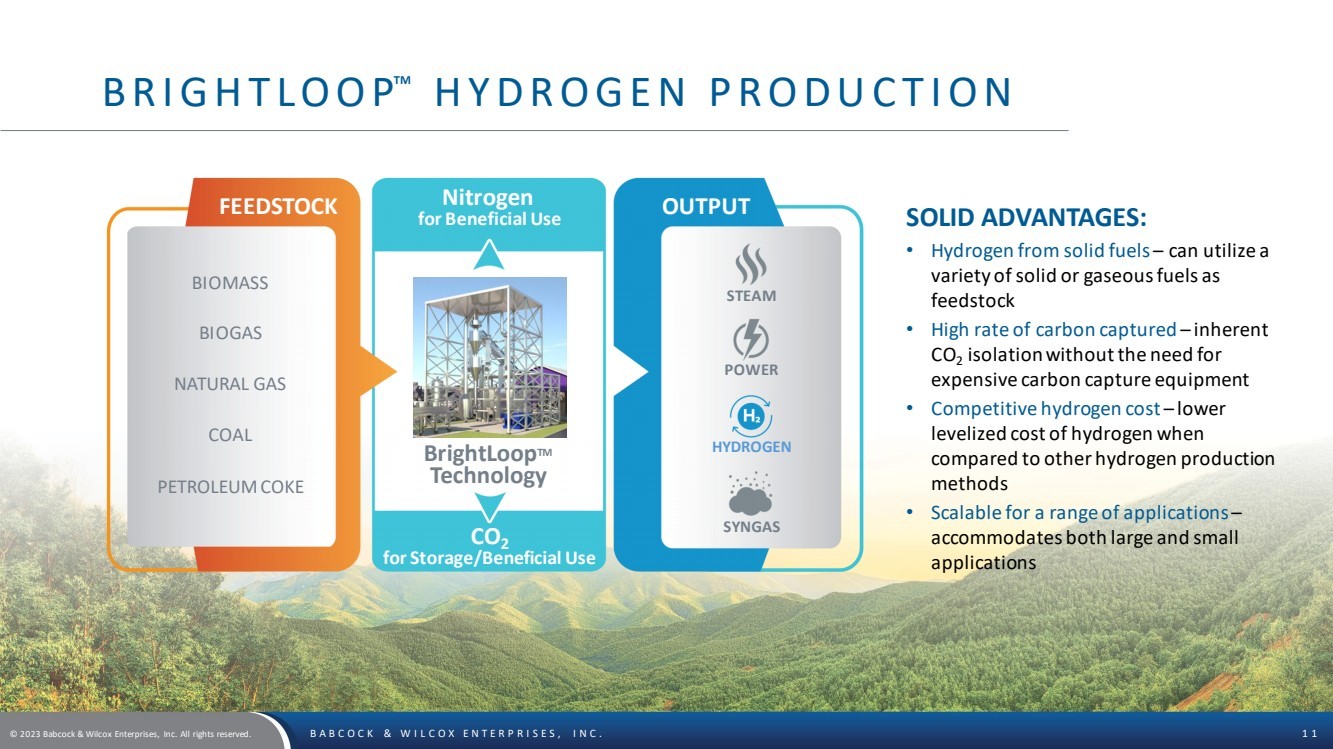 BRIGHTLOOP™ HYDROGEN PRODUCTION

FEEDSTOCK

BIOMASS

BIOGAS

NATURAL GAS

COAL

PETROLEUM COKE

Nitrogen
for Beneficial Use

BrightLoop™
Technology

$CO_2$
for Storage/Beneficial Use

OUTPUT

STEAM

POWER

$H_2$

HYDROGEN

SYNGAS

SOLID ADVANTAGES:

• Hydrogen from solid fuels – can utilize a variety of solid or gaseous fuels as feedstock

• High rate of carbon captured – inherent $CO_2$ isolation without the need for expensive carbon capture equipment

• Competitive hydrogen cost – lower levelized cost of hydrogen when compared to other hydrogen production methods

• Scalable for a range of applications – accommodates both large and small applications

© 2023 Babcock & Wilcox Enterprises, Inc. All rights reserved.

BABCOCK & WILCOX ENTERPRISES, INC.

11